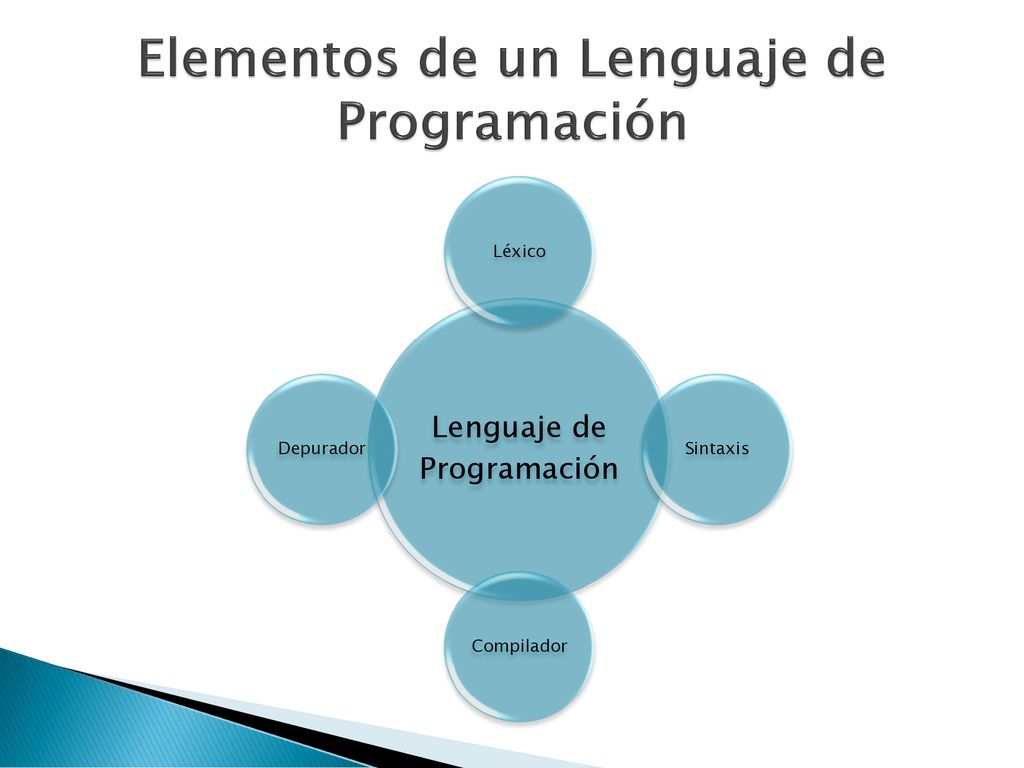 Elementos de un Lenguaje de Programación

Léxico

Depurador

Lenguaje de Programación

Sintaxis

Compilador